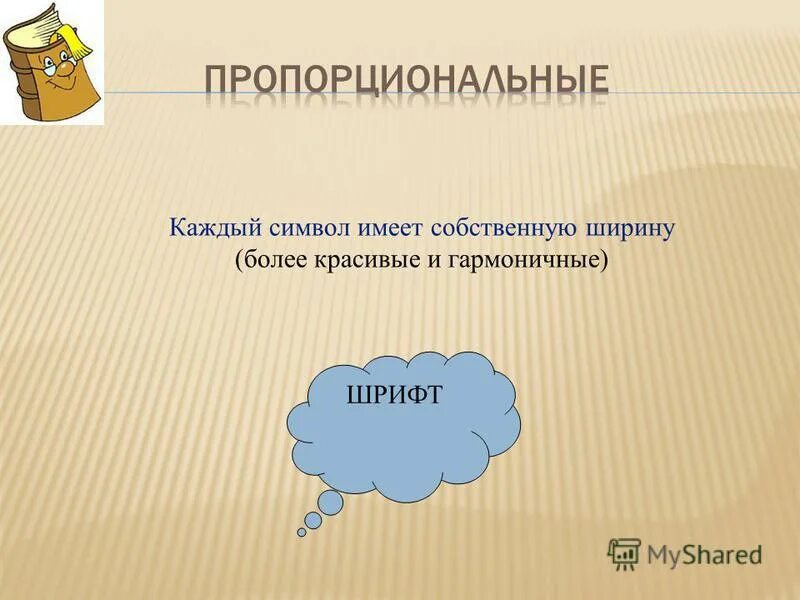 ПРОПОРЦИОНАЛЬНЫЕ

Каждый символ имеет собственную ширину
(более красивые и гармоничные)

ШРИФТ

MyShared